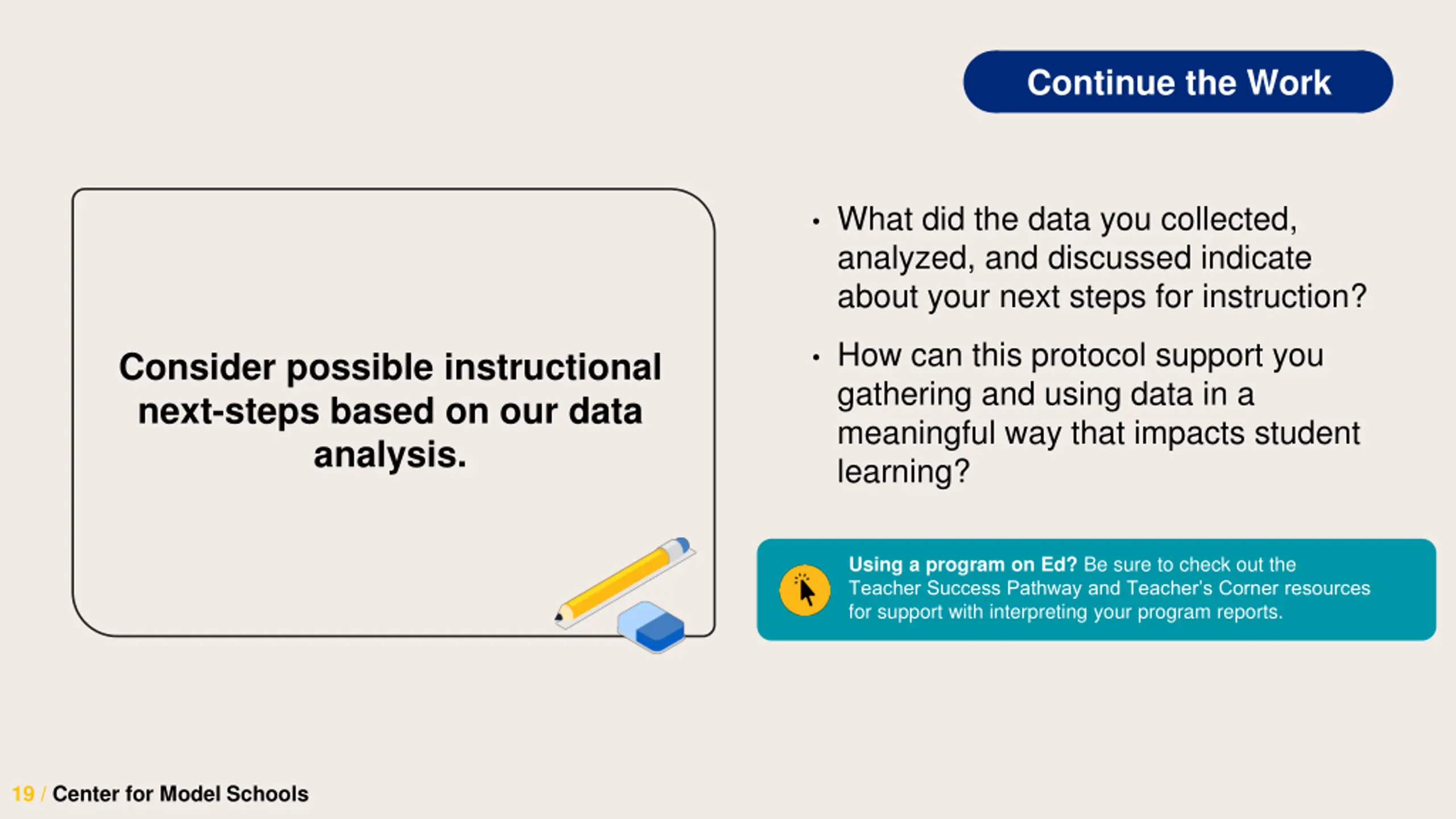 Continue the Work

Consider possible instructional next-steps based on our data analysis.

• What did the data you collected, analyzed, and discussed indicate about your next steps for instruction?

• How can this protocol support you gathering and using data in a meaningful way that impacts student learning?

Using a program on Ed? Be sure to check out the Teacher Success Pathway and Teacher's Corner resources for support with interpreting your program reports.

19 / Center for Model Schools